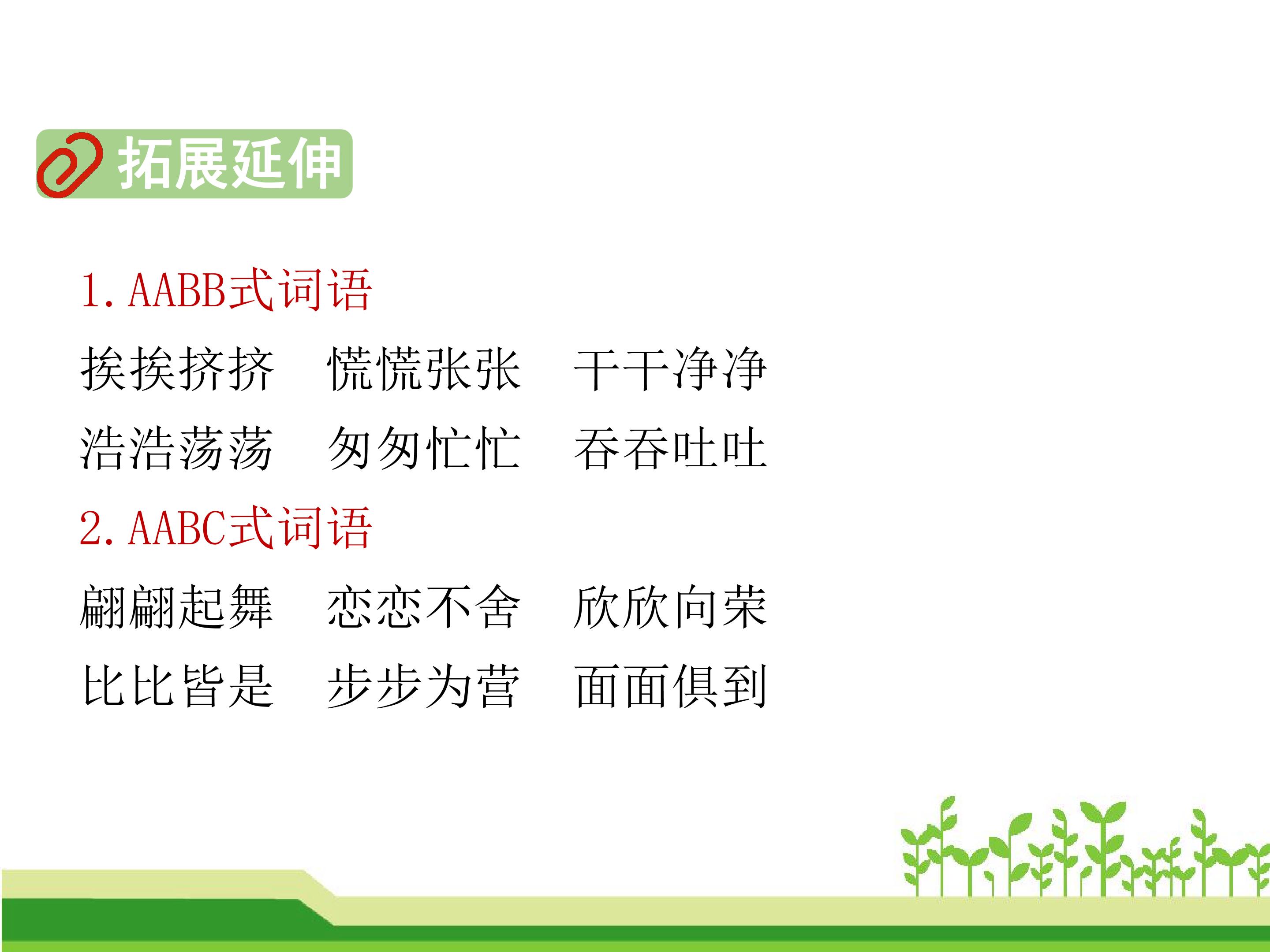 拓展延伸

1.AABB式词语

挨挨挤挤 慌慌张张 干干净净

浩浩荡荡 匆匆忙忙 吞吞吐吐

2.AABC式词语

翩翩起舞 恋恋不舍 欣欣向荣

比比皆是 步步为营 面面俱到